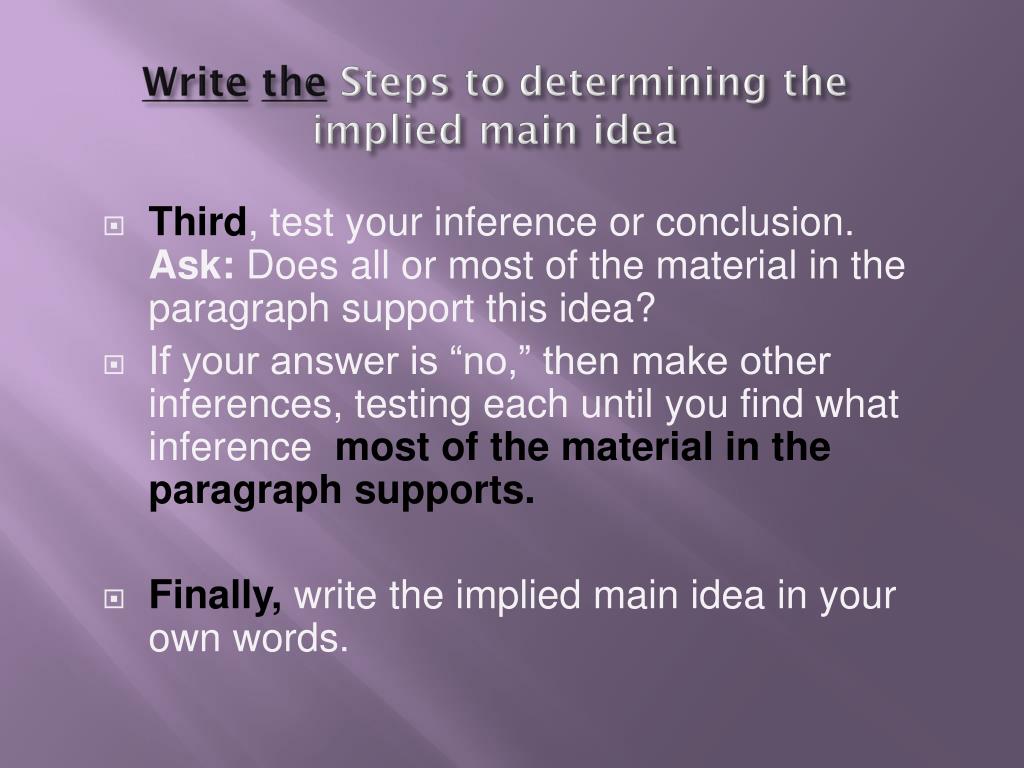 Write the Steps to determining the implied main idea

Third, test your inference or conclusion. Ask: Does all or most of the material in the paragraph support this idea?

If your answer is “no,” then make other inferences, testing each until you find what inference most of the material in the paragraph supports.

Finally, write the implied main idea in your own words.